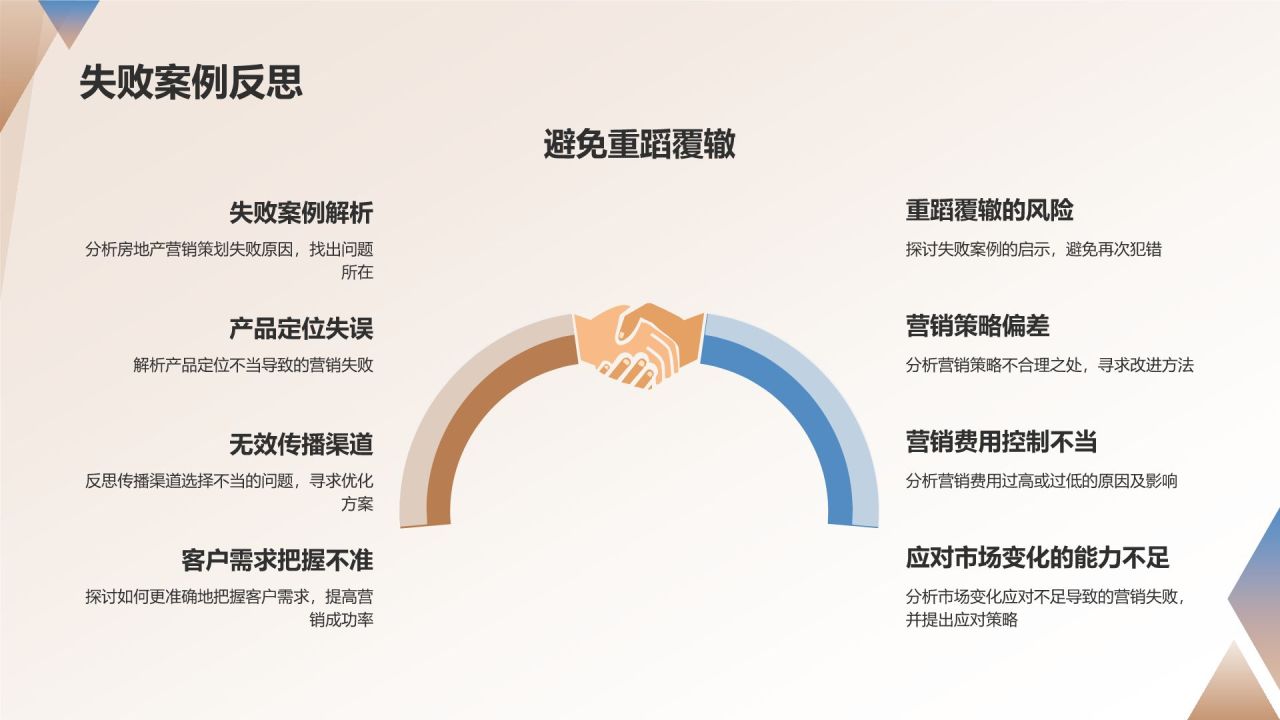 失败案例反思

避免重蹈覆辙

失败案例解析

分析房地产营销策划失败原因，找出问题所在

产品定位失误

解析产品定位不当导致的营销失败

无效传播渠道

反思传播渠道选择不当的问题，寻求优化方案

客户需求把握不准

探讨如何更准确地把握客户需求，提高营销成功率

重蹈覆辙的风险

探讨失败案例的启示，避免再次犯错

营销策略偏差

分析营销策略不合理之处，寻求改进方法

营销费用控制不当

分析营销费用过高或过低的原因及影响

应对市场变化的能力不足

分析市场变化应对不足导致的营销失败，并提出应对策略